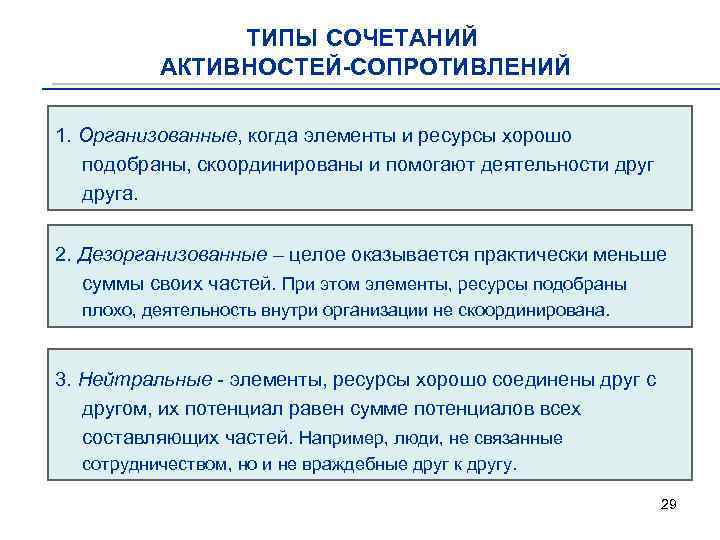 ТИПЫ СОЧЕТАНИЙ АКТИВНОСТЕЙ-СОПРОТИВЛЕНИЙ

1. Организованные, когда элементы и ресурсы хорошо подобраны, скоординированы и помогают деятельности друг друга.

2. Дезорганизованные – целое оказывается практически меньше суммы своих частей. При этом элементы, ресурсы подобраны плохо, деятельность внутри организации не скоординирована.

3. Нейтральные - элементы, ресурсы хорошо соединены друг с другом, их потенциал равен сумме потенциалов всех составляющих частей. Например, люди, не связанные сотрудничеством, но и не враждебные друг к другу.

29